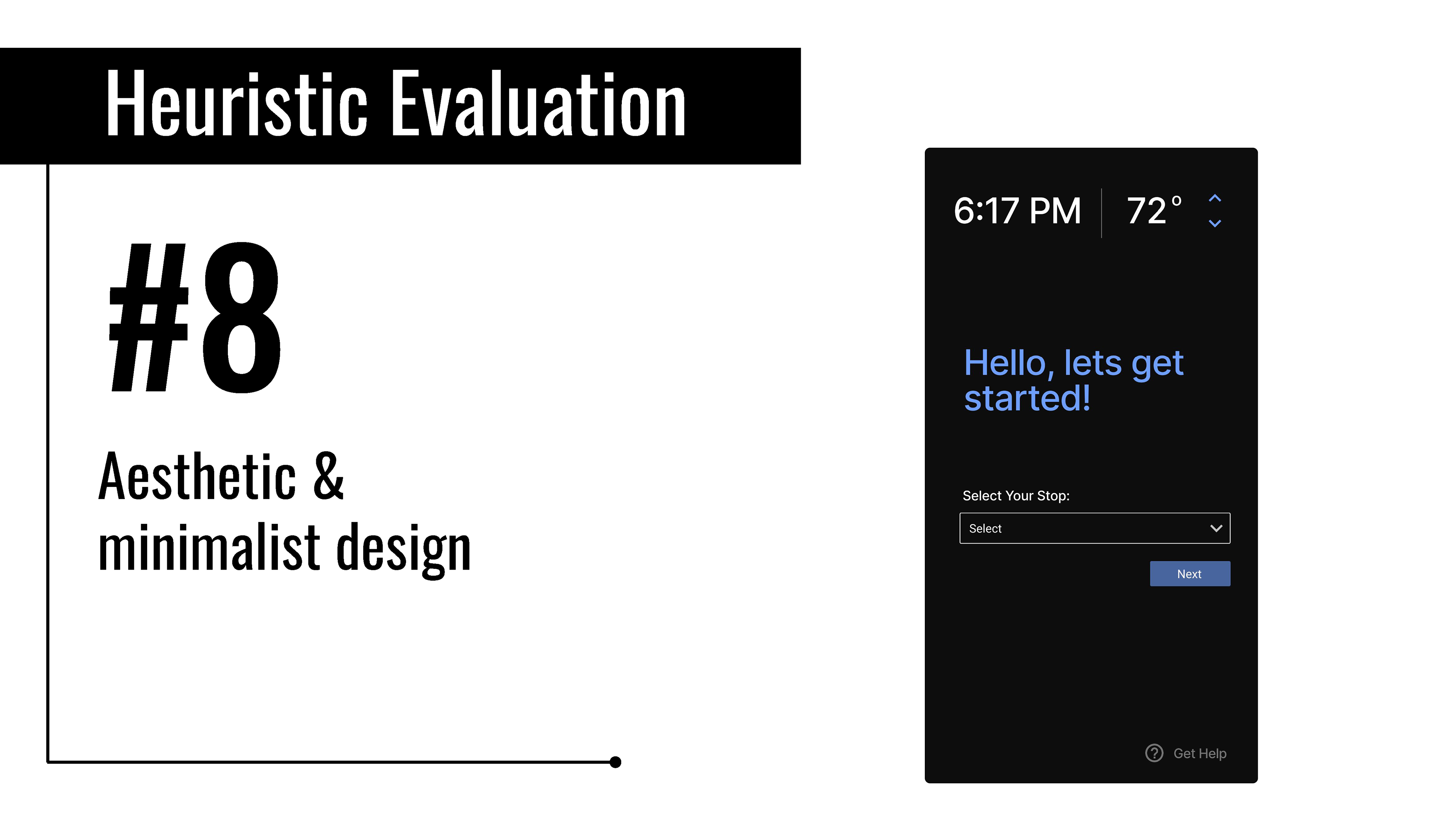 Heuristic Evaluation

#8

Aesthetic & minimalist design

6:17 PM

72°

Hello, lets get started!

Select Your Stop:

Select

Next

Get Help